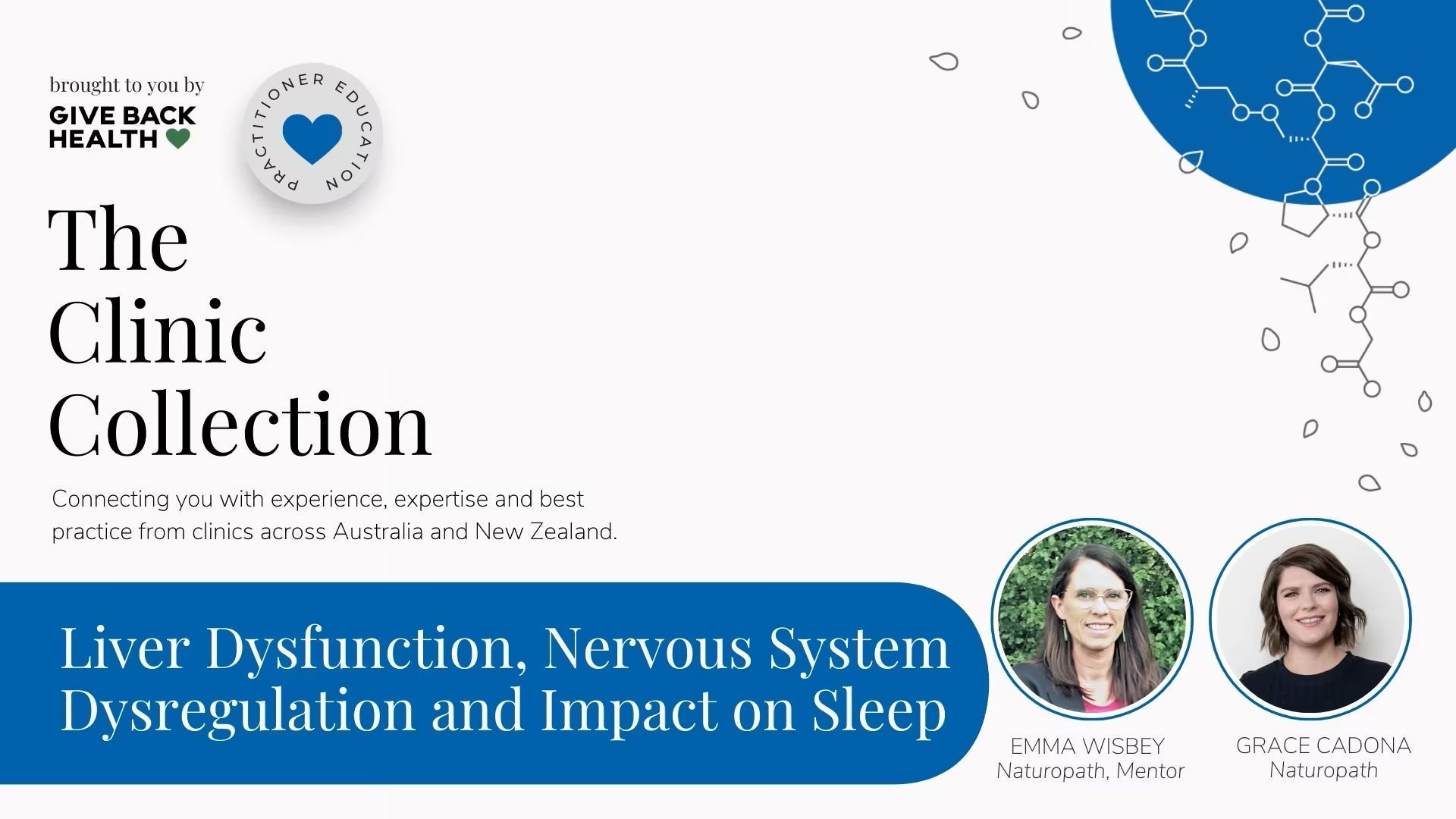 brought to you by
GIVE BACK HEALTH

PRACTITIONER EDUCATION

The Clinic Collection

Connecting you with experience, expertise and best practice from clinics across Australia and New Zealand.

Liver Dysfunction, Nervous System Dysregulation and Impact on Sleep

EMMA WISBEY
Naturopath, Mentor

GRACE CADONA
Naturopath